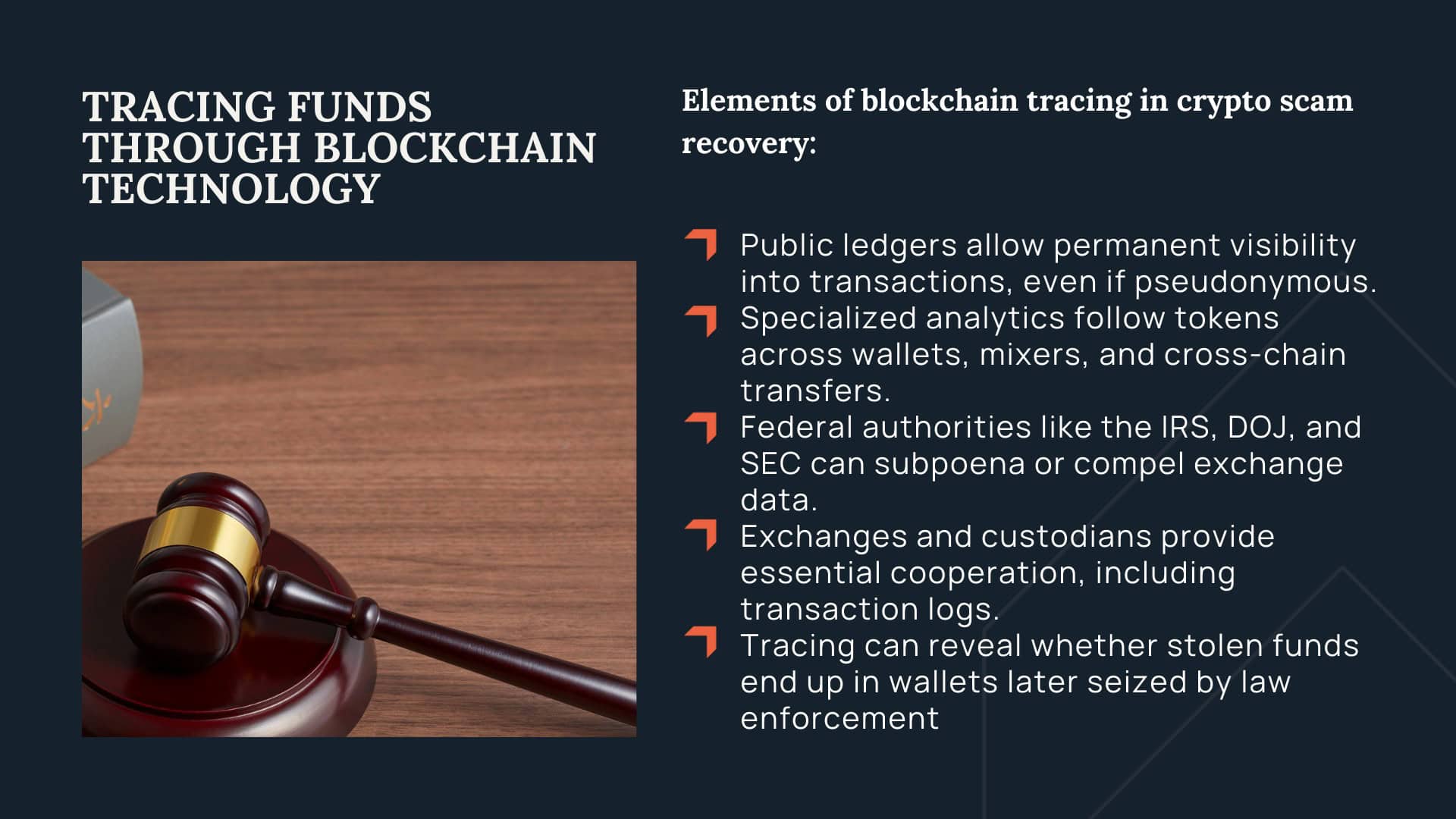 TRACING FUNDS THROUGH BLOCKCHAIN TECHNOLOGY

Elements of blockchain tracing in crypto scam recovery:

Public ledgers allow permanent visibility into transactions, even if pseudonymous.
Specialized analytics follow tokens across wallets, mixers, and cross-chain transfers.
Federal authorities like the IRS, DOJ, and SEC can subpoena or compel exchange data.
Exchanges and custodians provide essential cooperation, including transaction logs.
Tracing can reveal whether stolen funds end up in wallets later seized by law enforcement